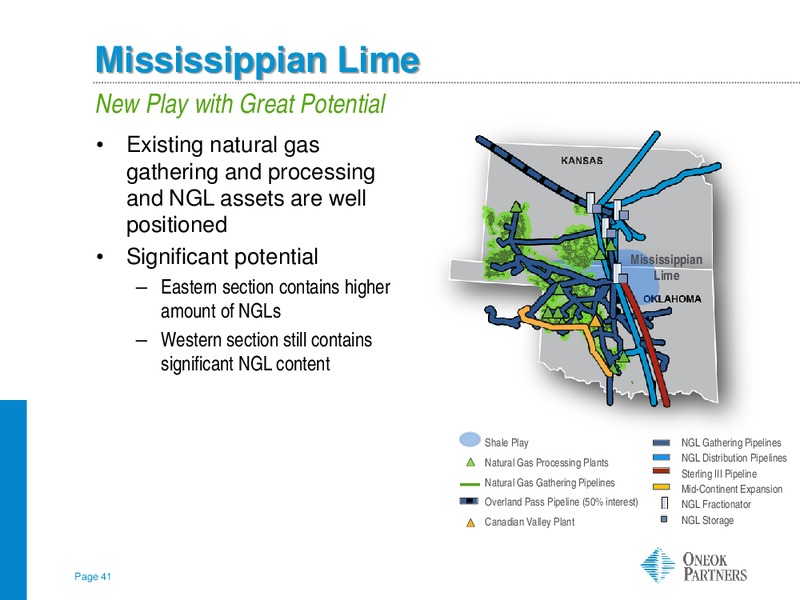 Mississippian Lime

New Play with Great Potential

• Existing natural gas gathering and processing and NGL assets are well positioned

• Significant potential

– Eastern section contains higher amount of NGLs

– Western section still contains significant NGL content

KANSAS

Mississippian Lime

OKLAHOMA

Shale Play
Natural Gas Processing Plants
Natural Gas Gathering Pipelines
Overland Pass Pipeline (50% interest)
Canadian Valley Plant

NGL Gathering Pipelines
NGL Distribution Pipelines
Sterling III Pipeline
Mid-Continent Expansion
NGL Fractionator
NGL Storage

Page 41

ONEOK PARTNERS